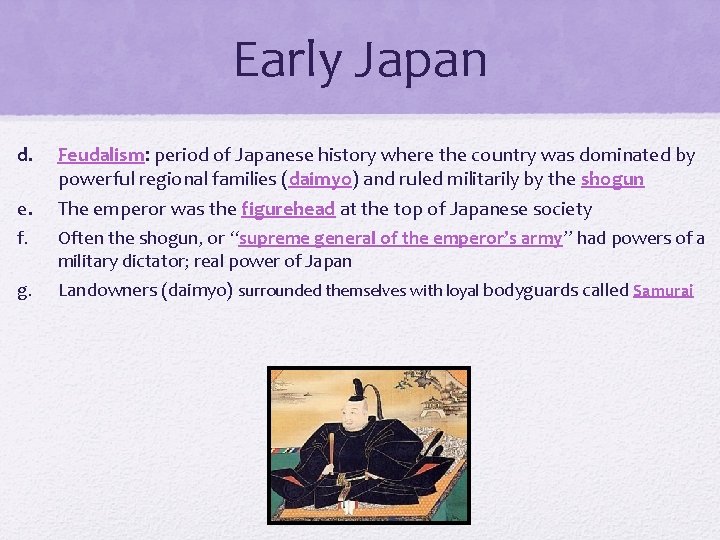 Early Japan

d. Feudalism: period of Japanese history where the country was dominated by powerful regional families (daimyo) and ruled militarily by the shogun

e. The emperor was the figurehead at the top of Japanese society

f. Often the shogun, or "supreme general of the emperor's army" had powers of a military dictator; real power of Japan

g. Landowners (daimyo) surrounded themselves with loyal bodyguards called Samurai